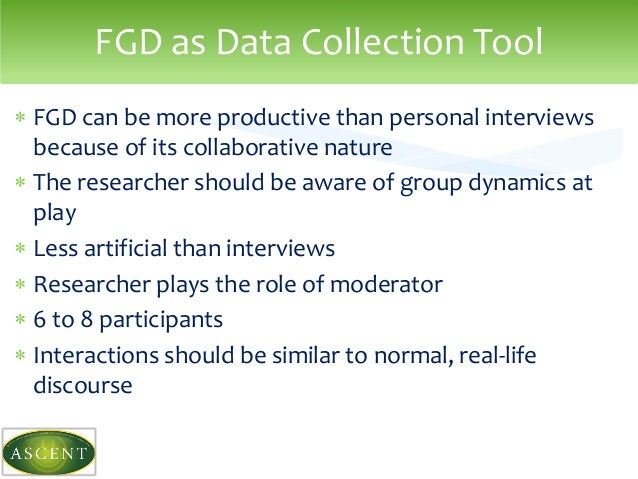 FGD as Data Collection Tool

* FGD can be more productive than personal interviews because of its collaborative nature
* The researcher should be aware of group dynamics at play
* Less artificial than interviews
* Researcher plays the role of moderator
* 6 to 8 participants
* Interactions should be similar to normal, real-life discourse

ASCENT